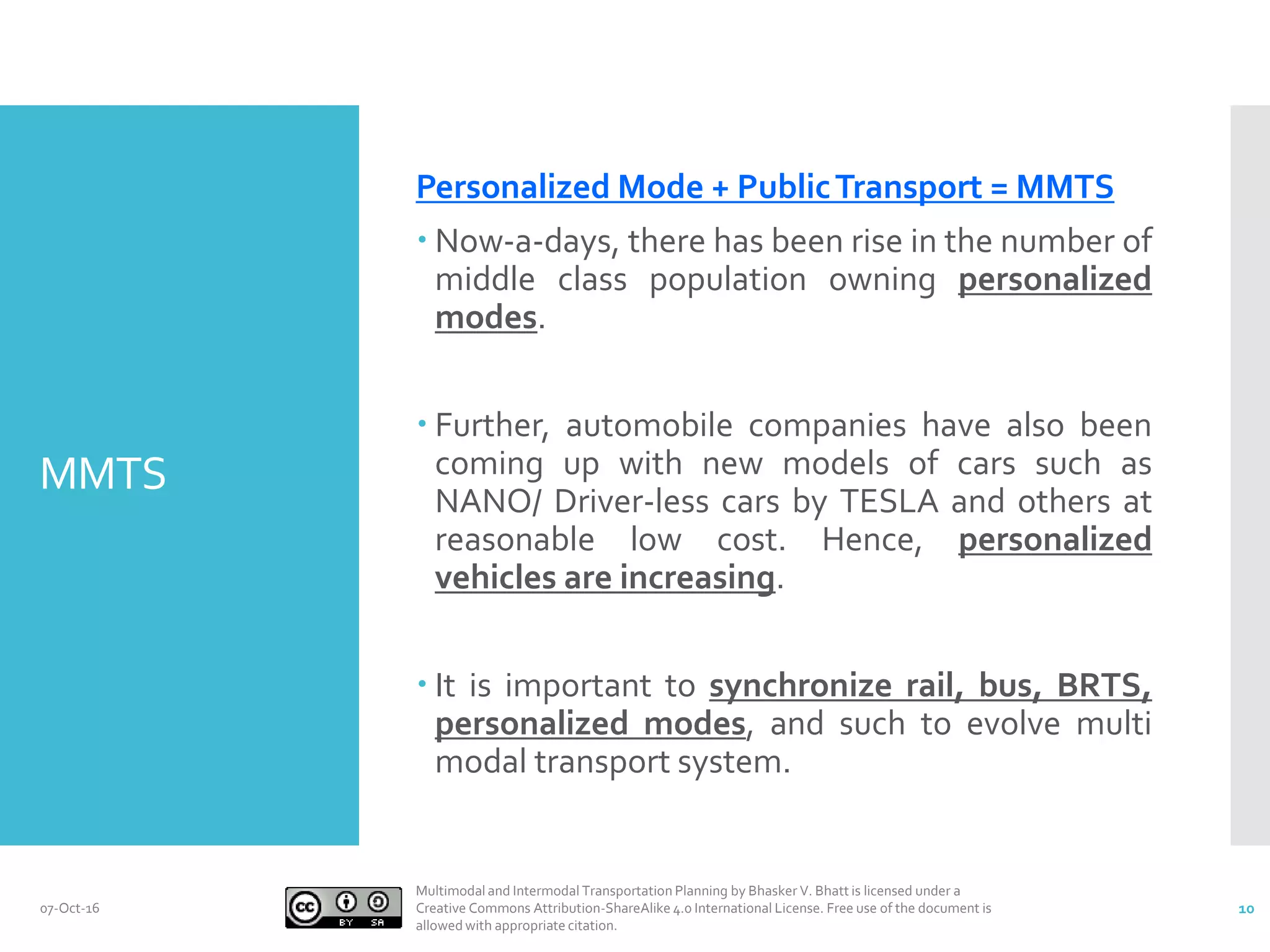 MMTS

Personalized Mode + Public Transport = MMTS

• Now-a-days, there has been rise in the number of middle class population owning personalized modes.

• Further, automobile companies have also been coming up with new models of cars such as NANO/ Driver-less cars by TESLA and others at reasonable low cost. Hence, personalized vehicles are increasing.

• It is important to synchronize rail, bus, BRTS, personalized modes, and such to evolve multi modal transport system.

07-Oct-16

cc BY SA

Multimodal and Intermodal Transportation Planning by Bhasker V. Bhatt is licensed under a Creative Commons Attribution-ShareAlike 4.0 International License. Free use of the document is allowed with appropriate citation.

10